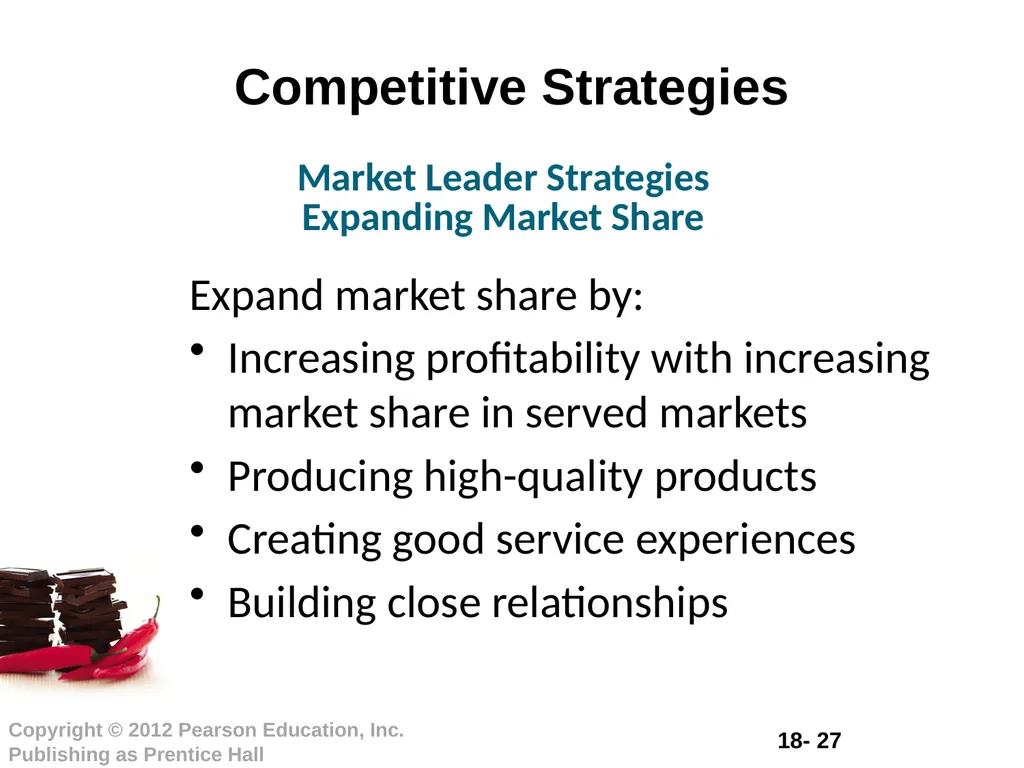 Competitive Strategies

Market Leader Strategies
Expanding Market Share

Expand market share by:

• Increasing profitability with increasing market share in served markets
• Producing high-quality products
• Creating good service experiences
• Building close relationships

Copyright © 2012 Pearson Education, Inc.
Publishing as Prentice Hall

18- 27